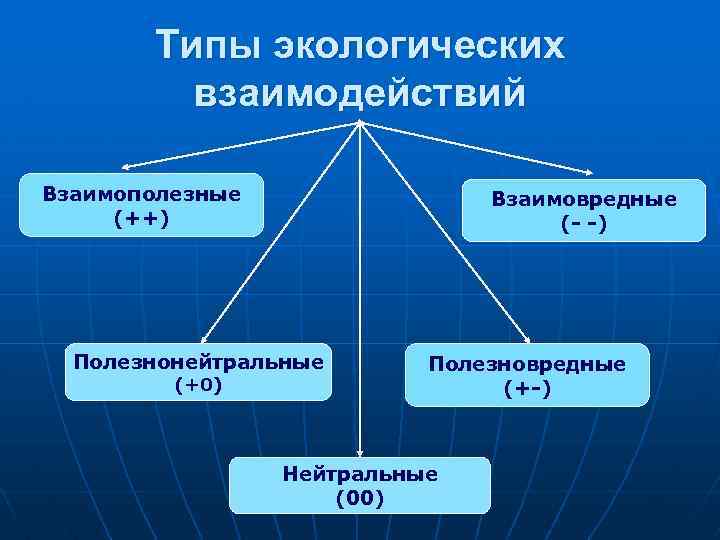 Типы экологических взаимодействий

Взаимополезные
(++)

Взаимовредные
(- -)

Полезнонейтральные
(+0)

Полезновредные
(+-)

Нейтральные
(00)